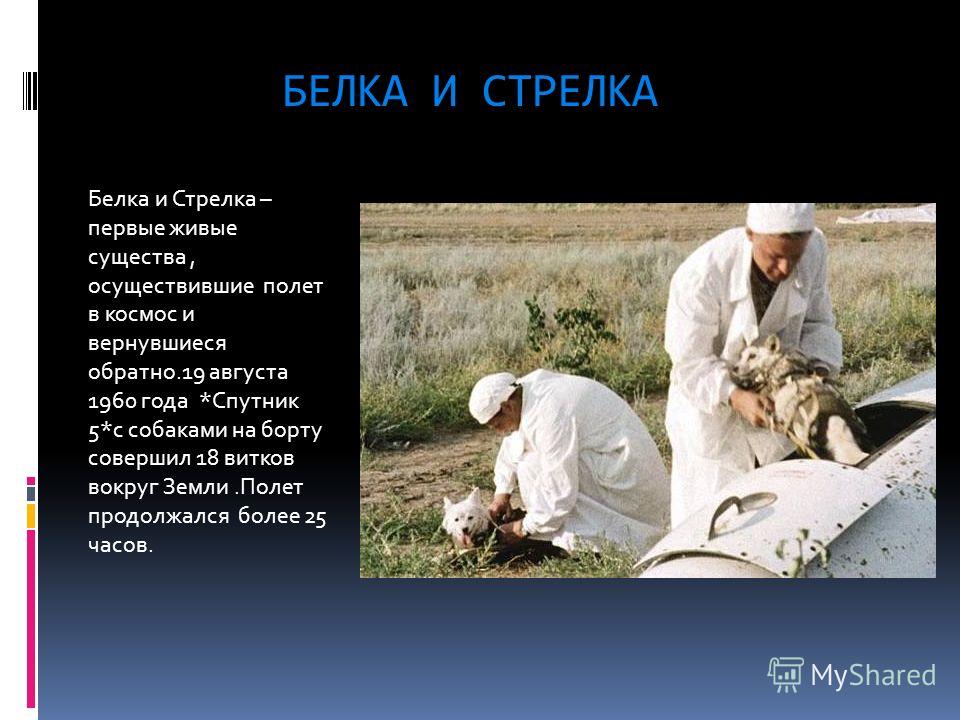 БЕЛКА И СТРЕЛКА

Белка и Стрелка – первые живые существа , осуществившие полет в космос и вернувшиеся обратно.19 августа 1960 года *Спутник 5*с собаками на борту совершил 18 витков вокруг Земли .Полет продолжался более 25 часов.

MyShared